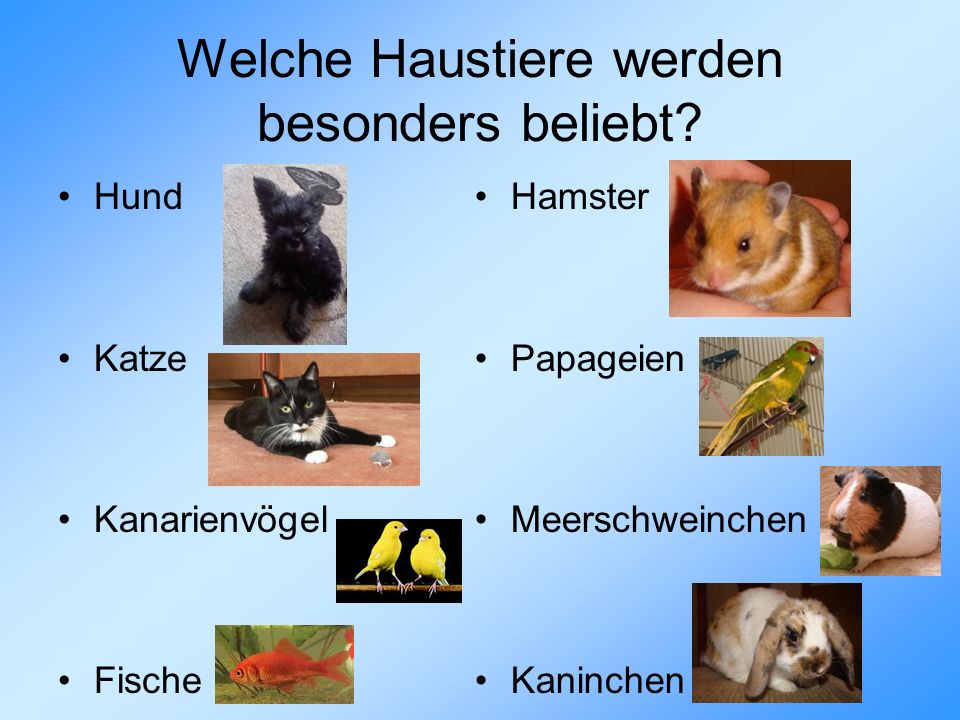 Welche Haustiere werden besonders beliebt?

• Hund
• Katze
• Kanarienvögel
• Fische

• Hamster
• Papageien
• Meerschweinchen
• Kaninchen